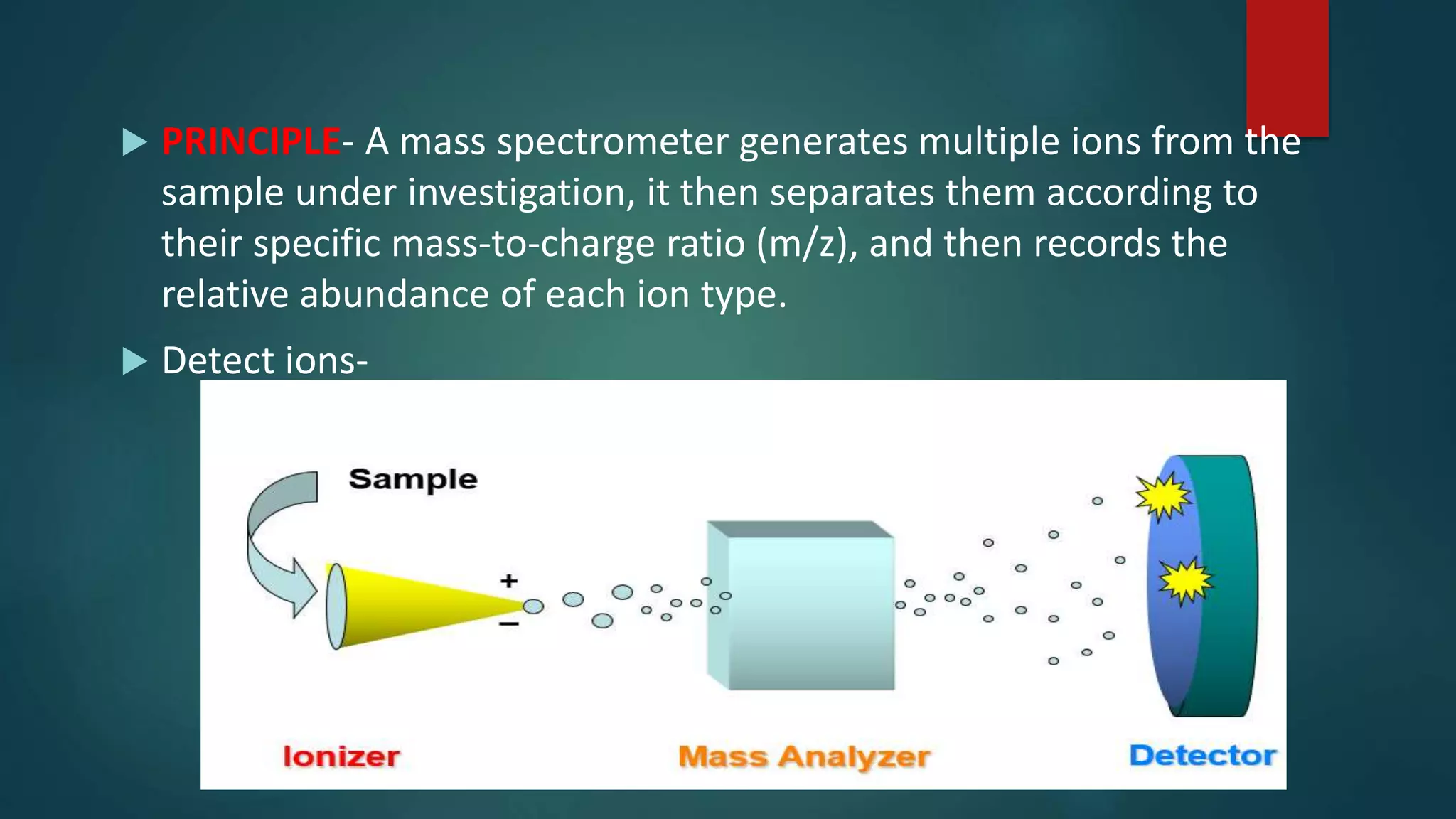 PRINCIPLE- A mass spectrometer generates multiple ions from the sample under investigation, it then separates them according to their specific mass-to-charge ratio (m/z), and then records the relative abundance of each ion type.

Detect ions-

Sample

+

−

Ionizer

Mass Analyzer

Detector